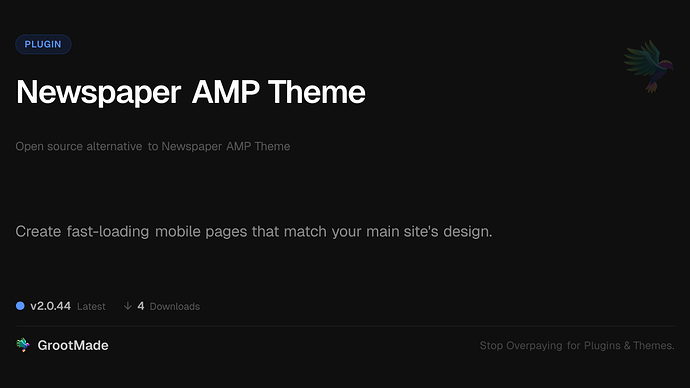 PLUGIN

Newspaper AMP Theme

Open source alternative to Newspaper AMP Theme

Create fast-loading mobile pages that match your main site's design.

v2.0.44 Latest ↓ 4 Downloads

GrootMade

Stop Overpaying for Plugins & Themes.